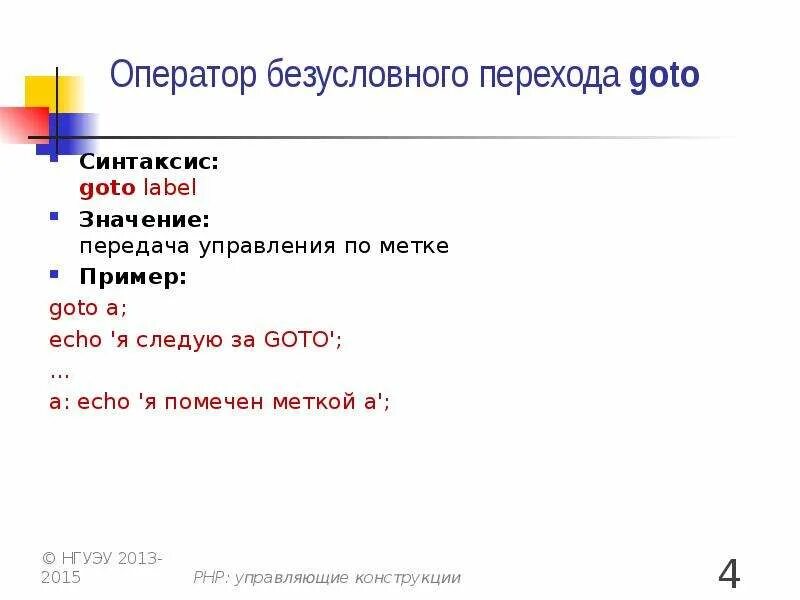 Оператор безусловного перехода goto

Синтаксис:
goto label

Значение:
передача управления по метке

Пример:

goto a;

echo 'я следую за GOTO';

...

a: echo 'я помечен меткой a';

© НГУЭУ 2013-2015

PHP: управляющие конструкции

4